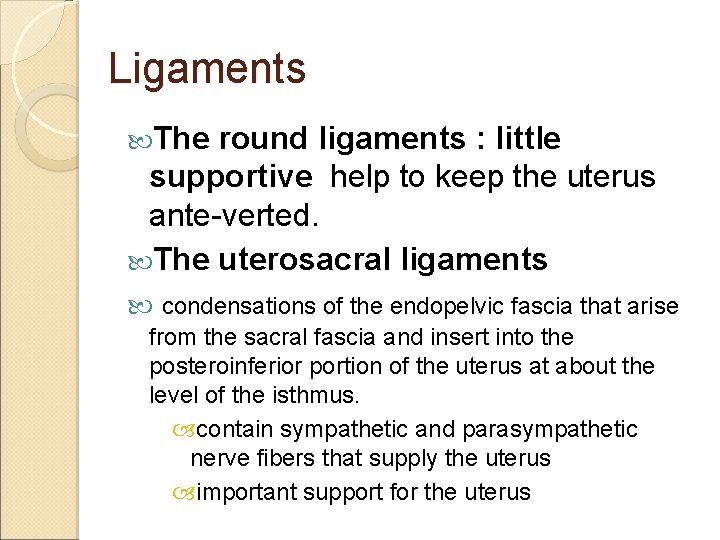 Ligaments

The round ligaments : little supportive help to keep the uterus ante-verted.

The uterosacral ligaments

condensations of the endopelvic fascia that arise from the sacral fascia and insert into the posteroinferior portion of the uterus at about the level of the isthmus.

contain sympathetic and parasympathetic nerve fibers that supply the uterus

important support for the uterus